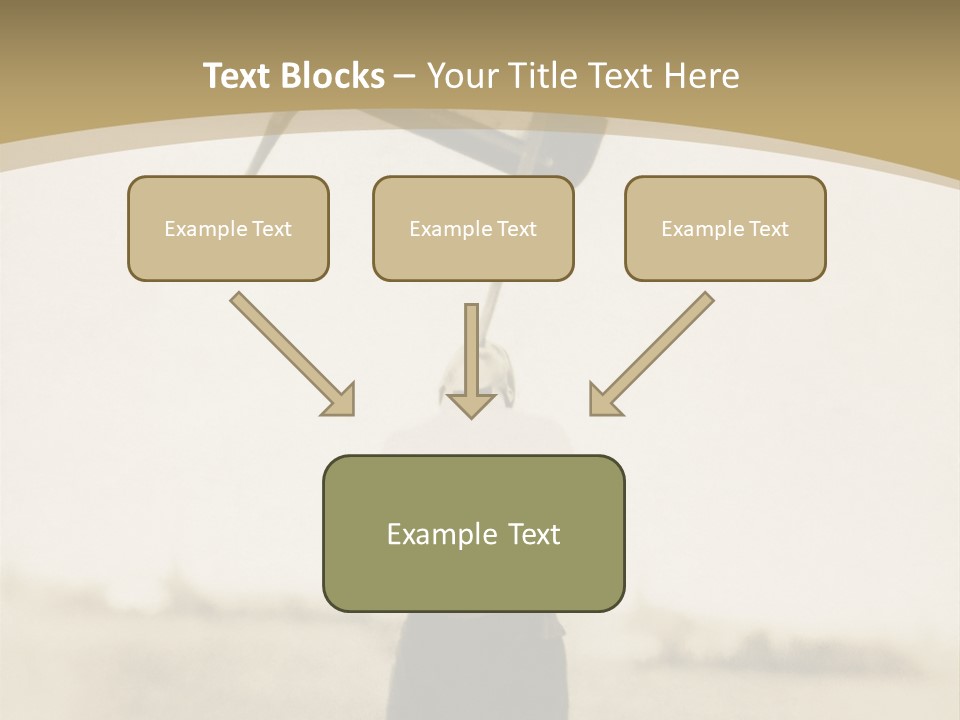 Text Blocks – Your Title Text Here

Example Text

Example Text

Example Text

Example Text